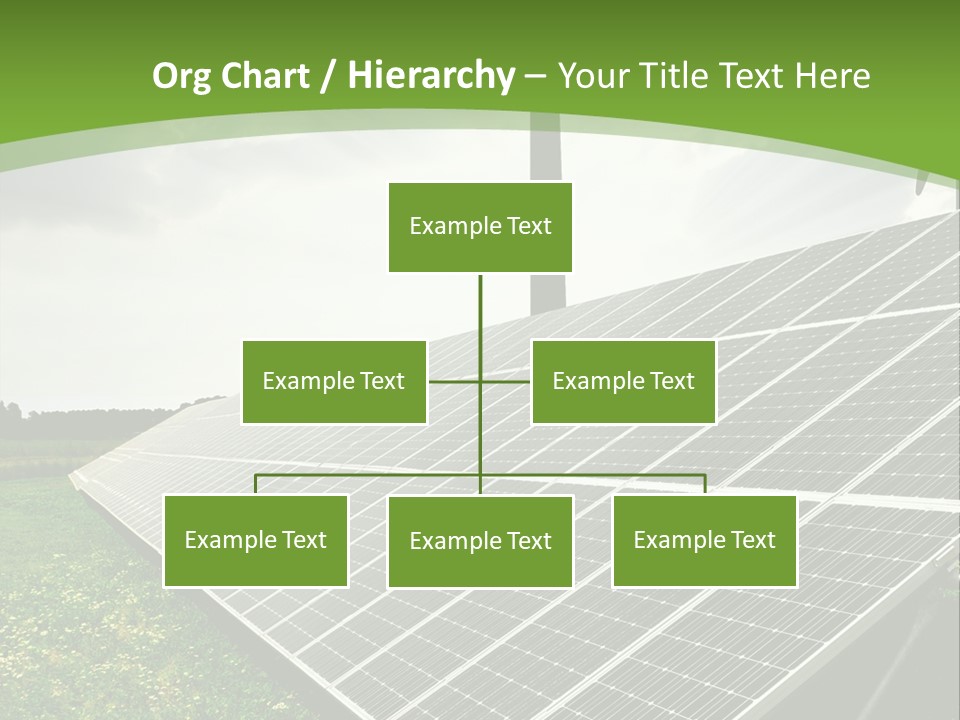 Org Chart / Hierarchy – Your Title Text Here

Example Text

Example Text

Example Text

Example Text

Example Text

Example Text